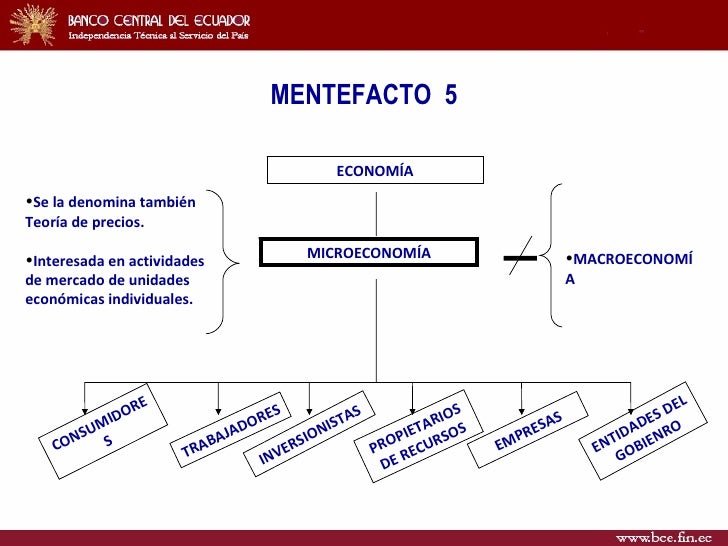 BANCO CENTRAL DEL ECUADOR
Independencia Técnica al Servicio del País

MENTEFACTO 5

ECONOMÍA

•Se la denomina también Teoría de precios.

•Interesada en actividades de mercado de unidades económicas individuales.

MICROECONOMÍA

•MACROECONOMÍ A

CONSUMIDORE S

TRABAJADORES

INVERSIONISTAS

PROPIETARIOS DE RECURSOS

EMPRESAS

ENTIDADES DEL GOBIENRO

www.bce.fin.ec